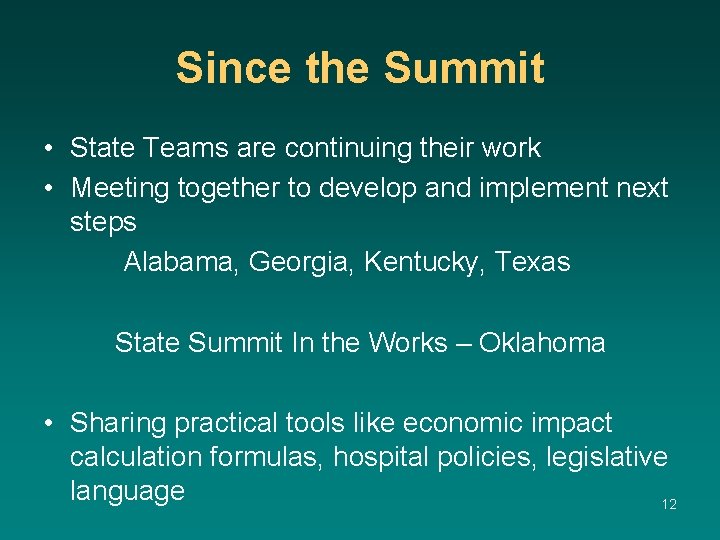 Since the Summit

• State Teams are continuing their work
• Meeting together to develop and implement next steps

Alabama, Georgia, Kentucky, Texas

State Summit In the Works – Oklahoma

• Sharing practical tools like economic impact calculation formulas, hospital policies, legislative language

12